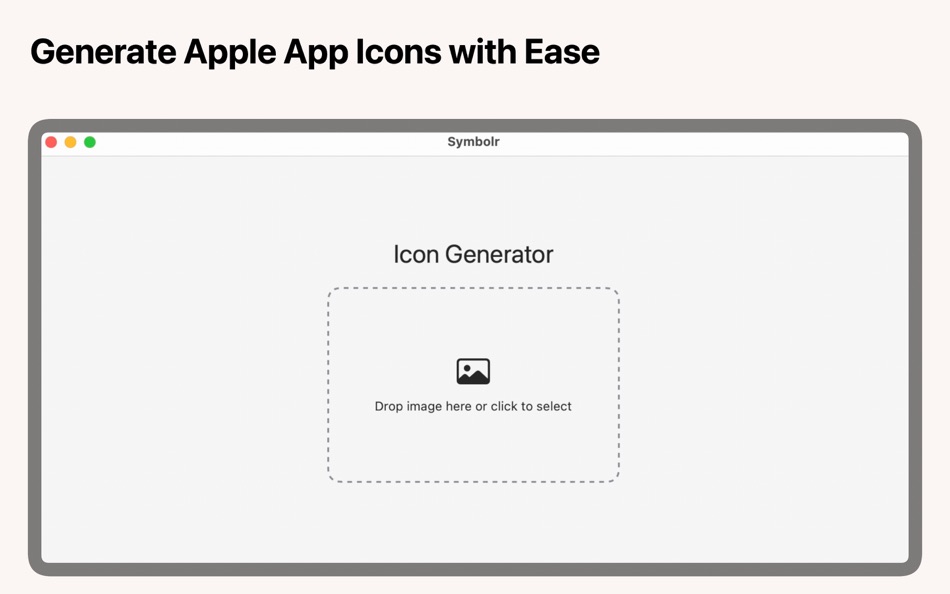 Generate Apple App Icons with Ease

Symbolr

Icon Generator

Drop image here or click to select